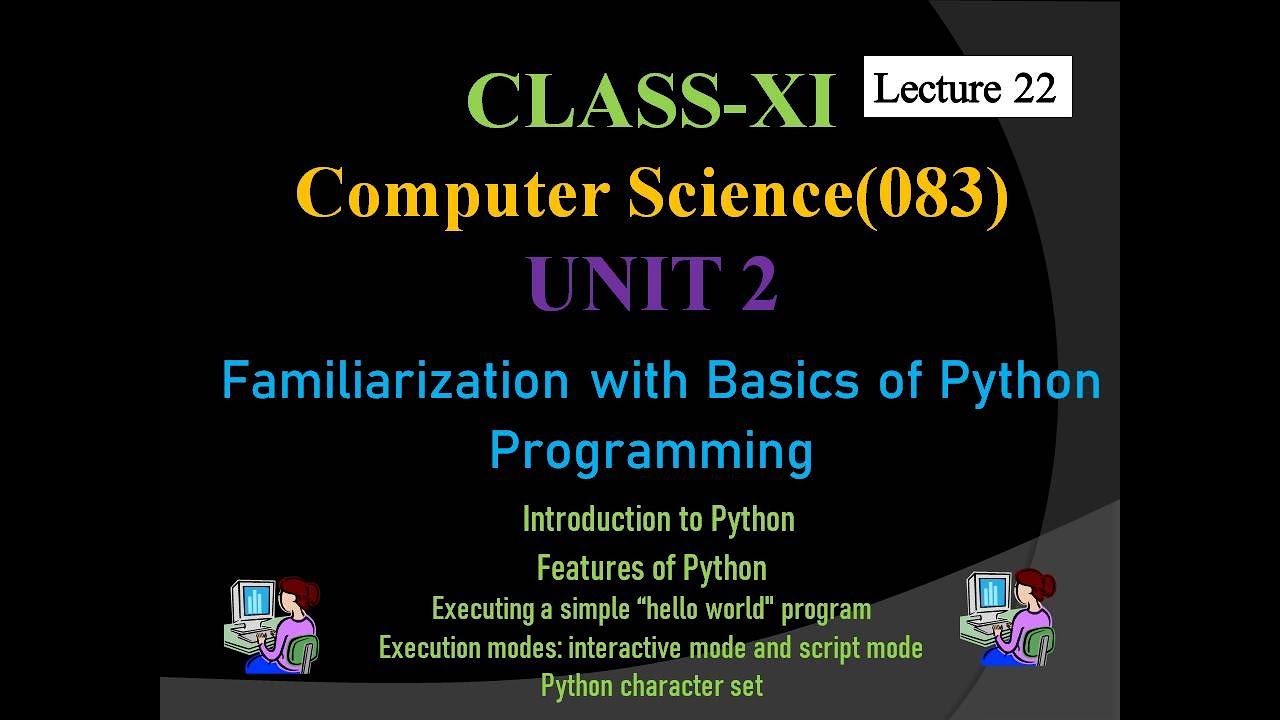 CLASS-XI

Lecture 22

Computer Science(083)

UNIT 2

Familiarization with Basics of Python Programming

Introduction to Python

Features of Python

Executing a simple “hello world" program

Execution modes: interactive mode and script mode

Python character set